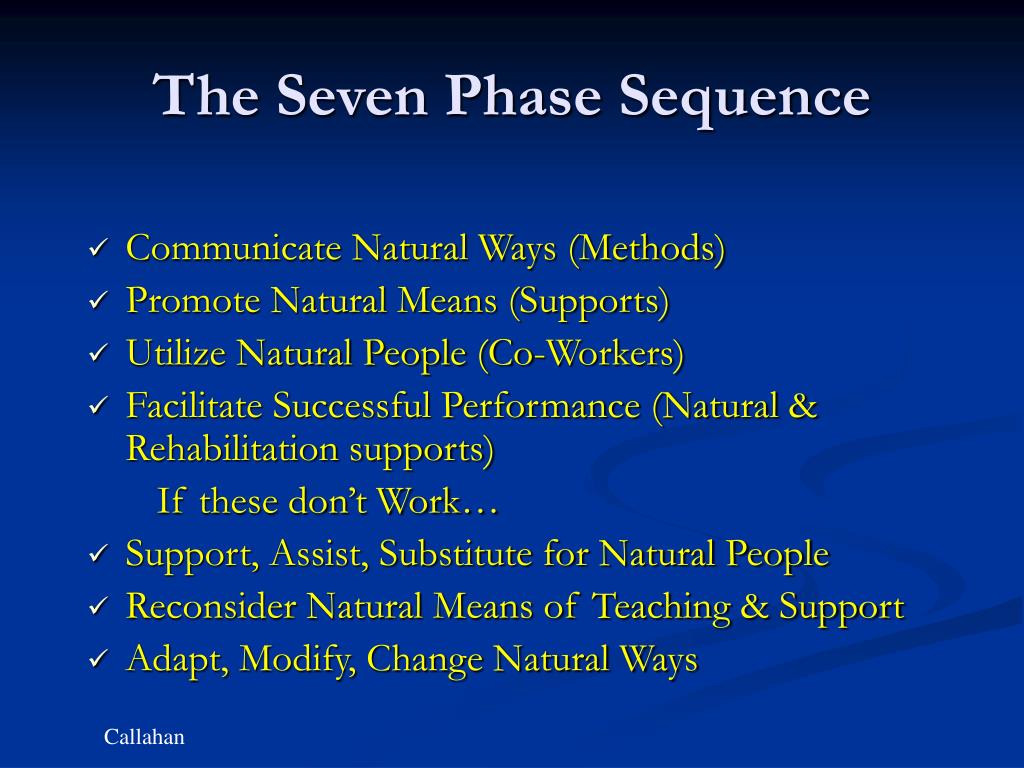 The Seven Phase Sequence

✓ Communicate Natural Ways (Methods)
✓ Promote Natural Means (Supports)
✓ Utilize Natural People (Co-Workers)
✓ Facilitate Successful Performance (Natural & Rehabilitation supports)

If these don't Work…

✓ Support, Assist, Substitute for Natural People
✓ Reconsider Natural Means of Teaching & Support
✓ Adapt, Modify, Change Natural Ways

Callahan